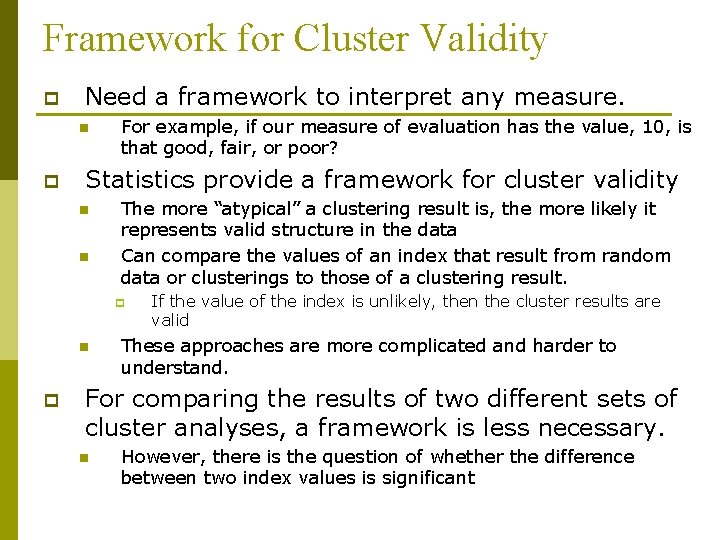 Framework for Cluster Validity

Need a framework to interpret any measure.

For example, if our measure of evaluation has the value, 10, is that good, fair, or poor?

Statistics provide a framework for cluster validity

The more "atypical" a clustering result is, the more likely it represents valid structure in the data

Can compare the values of an index that result from random data or clusterings to those of a clustering result.

If the value of the index is unlikely, then the cluster results are valid

These approaches are more complicated and harder to understand.

For comparing the results of two different sets of cluster analyses, a framework is less necessary.

However, there is the question of whether the difference between two index values is significant